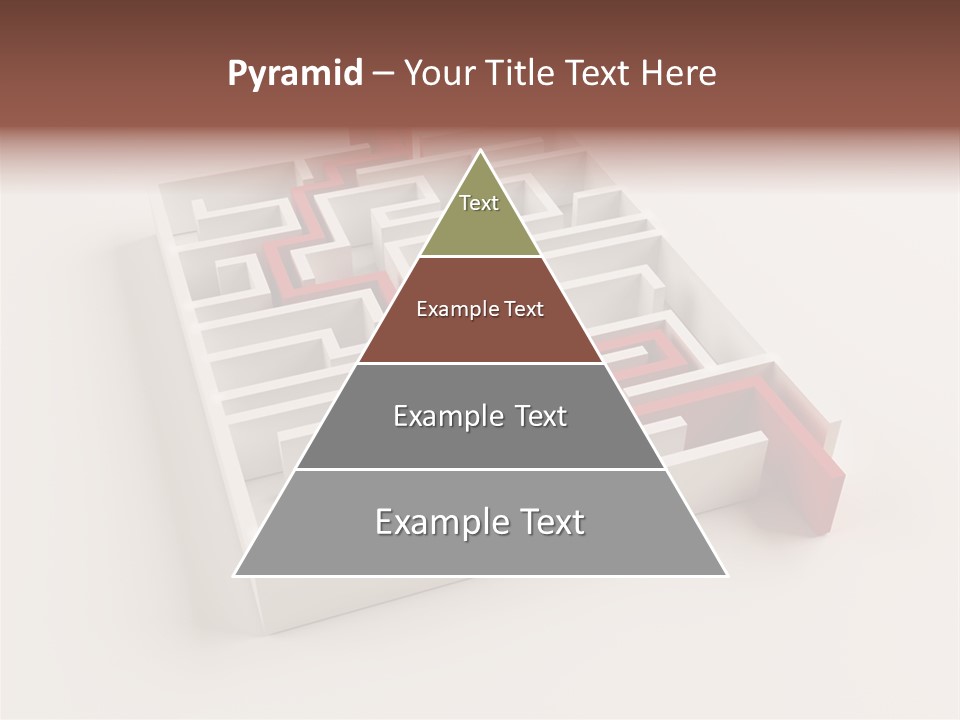 Pyramid – Your Title Text Here

Text

Example Text

Example Text

Example Text